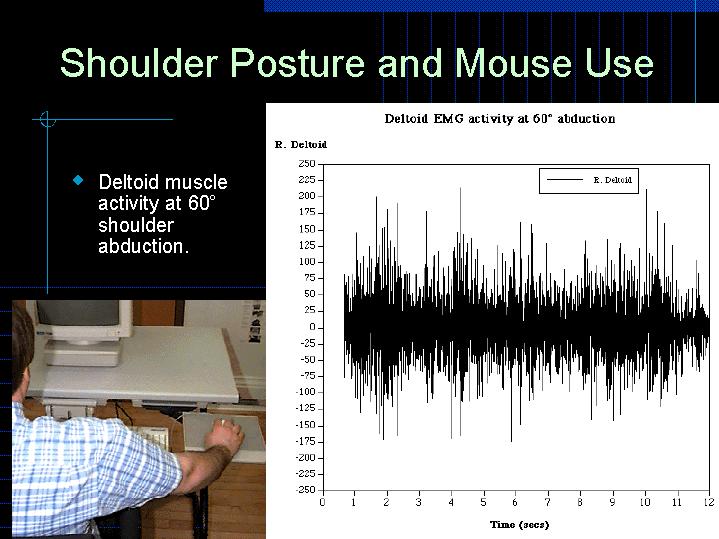 Shoulder Posture and Mouse Use

Deltoid muscle activity at 60° shoulder abduction.

Deltoid EMG activity at 60° abduction

R. Deltoid

R. Deltoid

250
225
200
175
150
125
100
75
50
25
0
-25
-50
-75
-100
-125
-150
-175
-200
-225
-250

0 1 2 3 4 5 6 7 8 9 10 11 12

Time (secs)